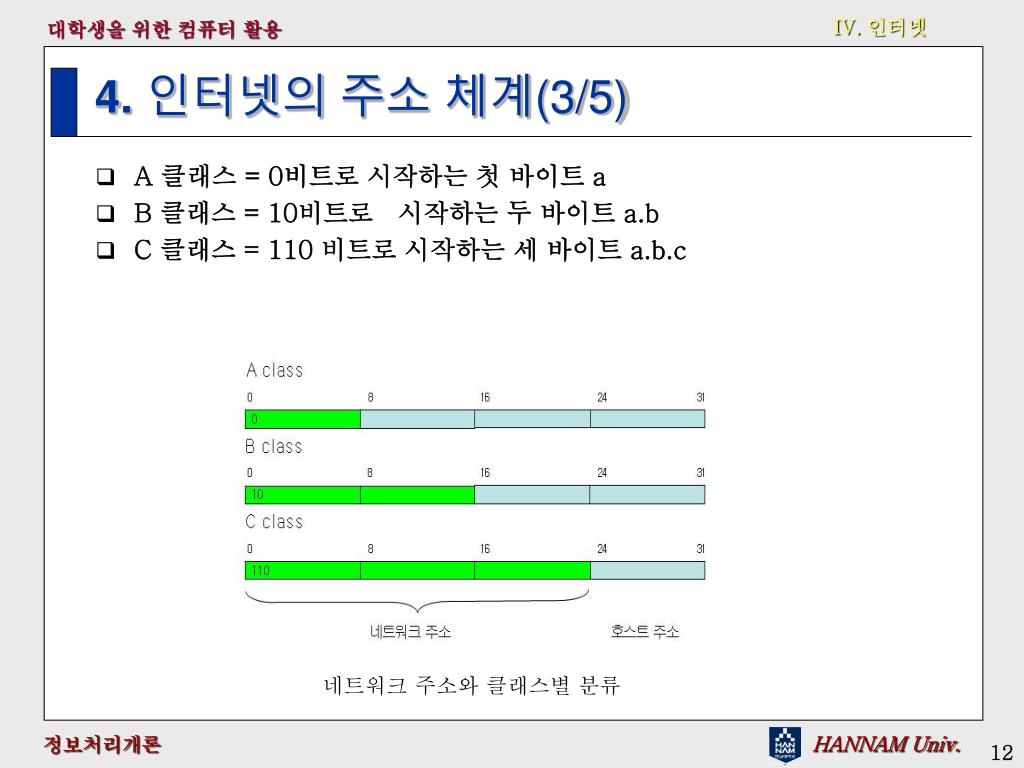 대학생을 위한 컴퓨터 활용

IV. 인터넷

4. 인터넷의 주소 체계(3/5)

❑ A 클래스 = 0비트로 시작하는 첫 바이트 a
❑ B 클래스 = 10비트로 시작하는 두 바이트 a.b
❑ C 클래스 = 110 비트로 시작하는 세 바이트 a.b.c

A class
0 8 16 24 31
0
B class
0 8 16 24 31
10
C class
0 8 16 24 31
110
네트워크 주소
호스트 주소

네트워크 주소와 클래스별 분류

정보처리개론

HAN NAM

HANNAM Univ.

12